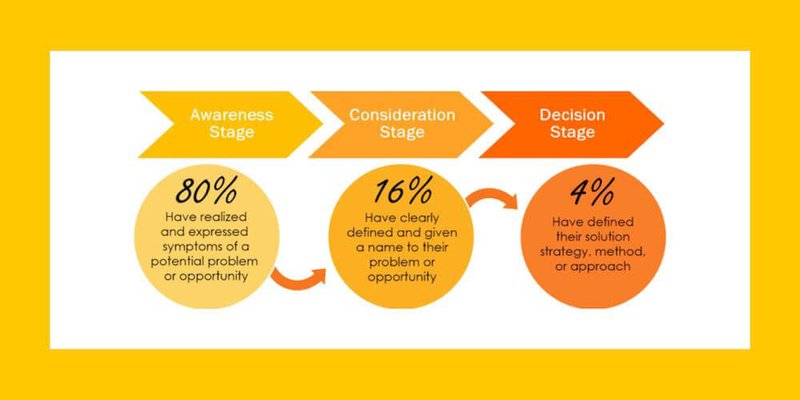 Awareness Stage

Consideration Stage

Decision Stage

80%
Have realized and expressed symptoms of a potential problem or opportunity

16%
Have clearly defined and given a name to their problem or opportunity

4%
Have defined their solution strategy, method, or approach